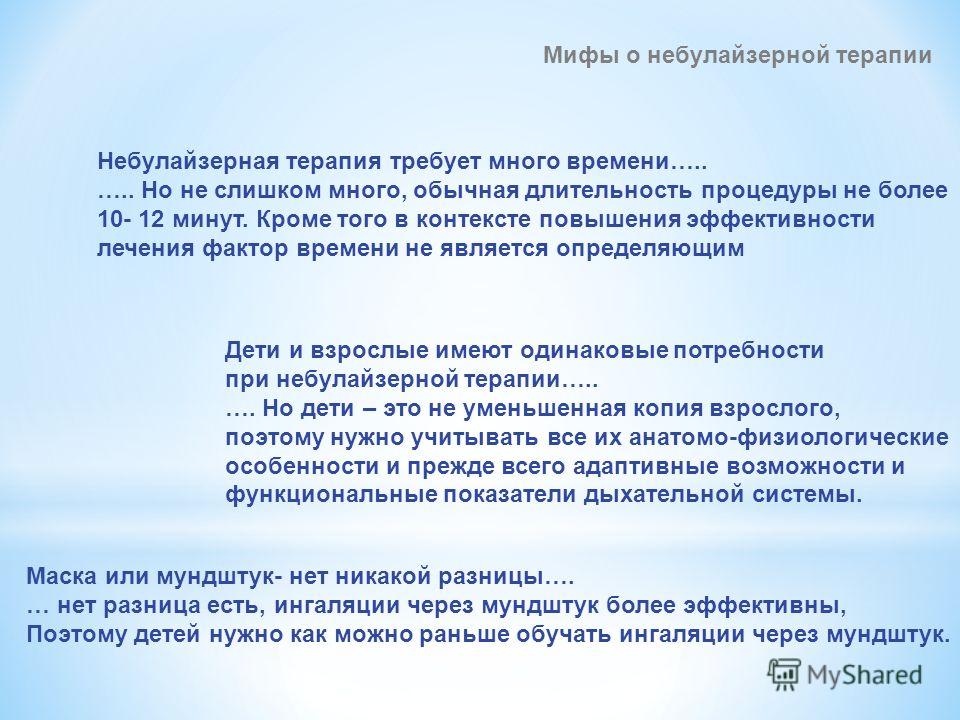 Мифы о небулайзерной терапии

Небулайзерная терапия требует много времени…..
….. Но не слишком много, обычная длительность процедуры не более 10- 12 минут. Кроме того в контексте повышения эффективности лечения фактор времени не является определяющим

Дети и взрослые имеют одинаковые потребности при небулайзерной терапии…..
…. Но дети – это не уменьшенная копия взрослого, поэтому нужно учитывать все их анатомо-физиологические особенности и прежде всего адаптивные возможности и функциональные показатели дыхательной системы.

Маска или мундштук- нет никакой разницы….
… нет разница есть, ингаляции через мундштук более эффективны,
Поэтому детей нужно как можно раньше обучать ингаляции через мундштук.

MyShared